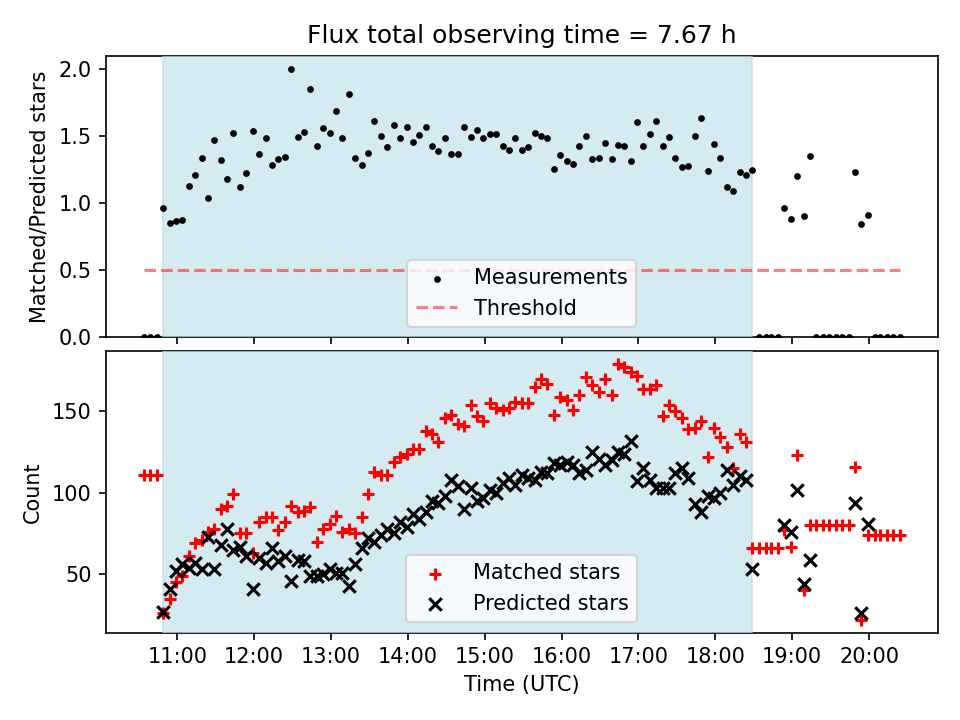 Flux total observing time = 7.67 h

Matched/Predicted stars

2.0
1.5
1.0
0.5
0.0

Measurements
Threshold

Count

150
100
50

Matched stars
Predicted stars

11:00 12:00 13:00 14:00 15:00 16:00 17:00 18:00 19:00 20:00

Time (UTC)